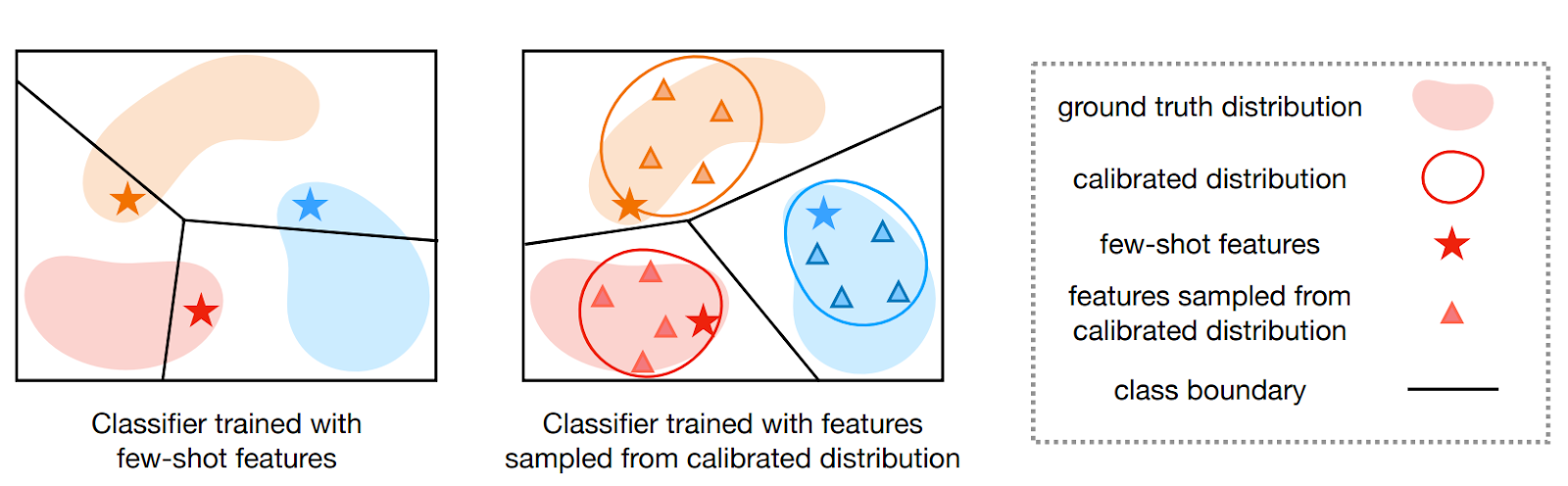 Classifier trained with few-shot features

Classifier trained with features sampled from calibrated distribution

ground truth distribution

calibrated distribution

few-shot features

features sampled from calibrated distribution

class boundary